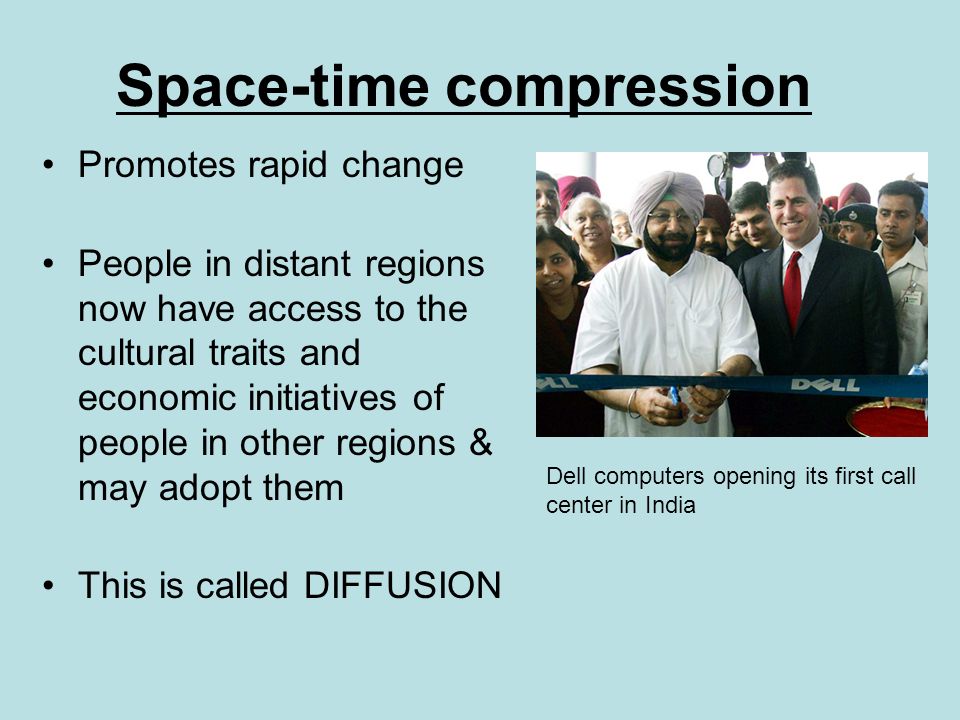 Space-time compression

• Promotes rapid change

• People in distant regions now have access to the cultural traits and economic initiatives of people in other regions & may adopt them

• This is called DIFFUSION

DELL DELL

Dell computers opening its first call center in India